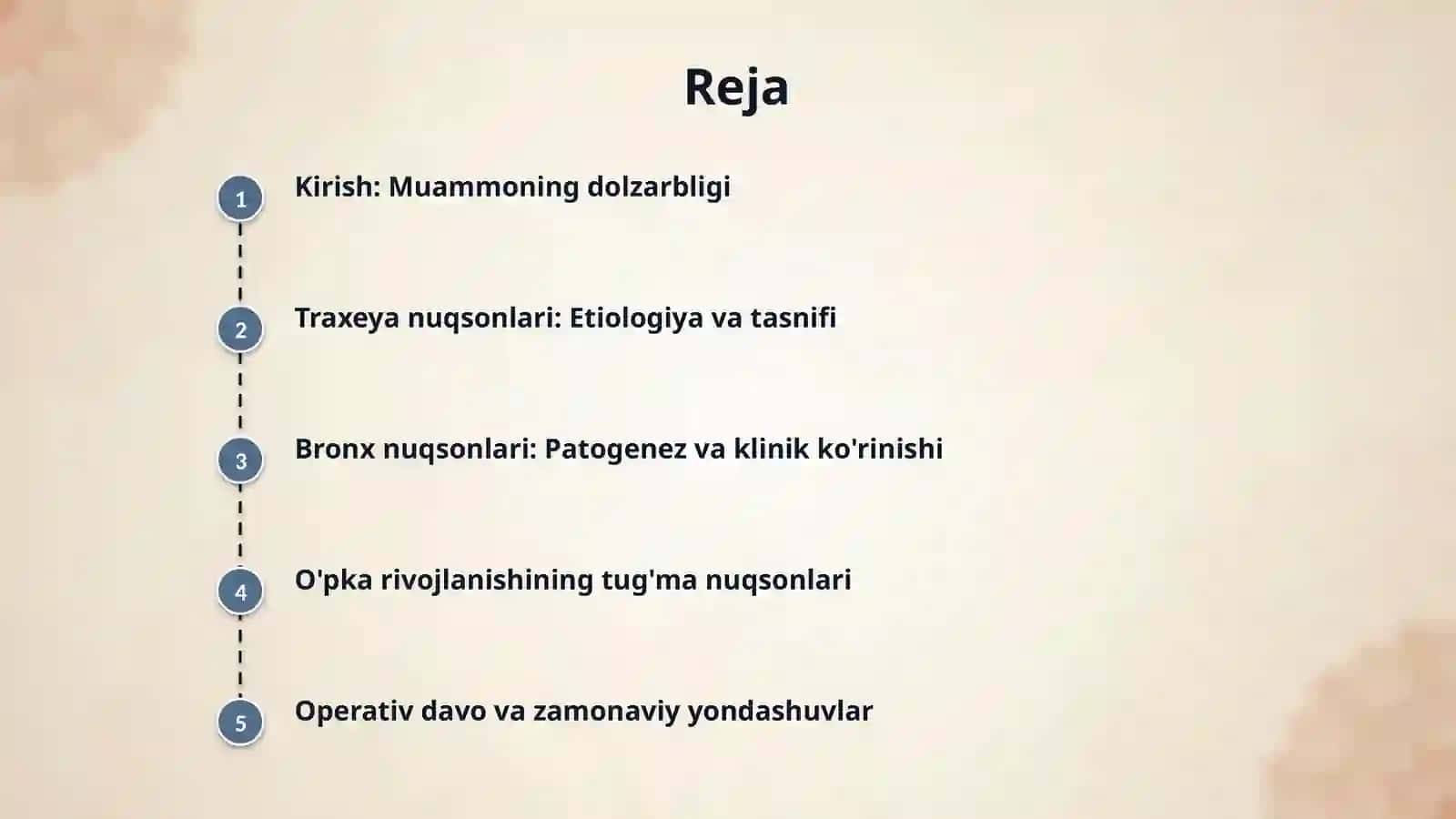 Reja

1 Kirish: Muammoning dolzarbligi

2 Traxeya nuqsonlari: Etiologiya va tasnifi

3 Bronx nuqsonlari: Patogenez va klinik ko'rinishi

4 O'pka rivojlanishining tug'ma nuqsonlari

5 Operativ davo va zamonaviy yondashuvlar